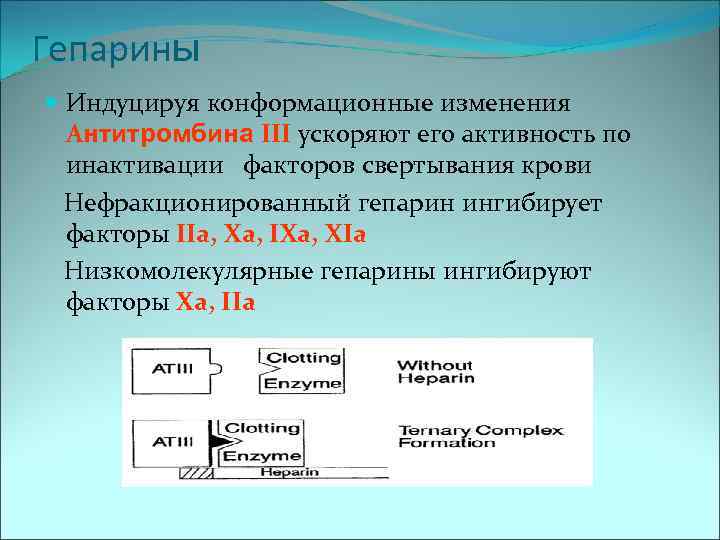 Гепарины

Индуцируя конформационные изменения Антитромбина III ускоряют его активность по инактивации факторов свертывания крови

Нефракционированный гепарин ингибирует факторы IIa, Xa, IXa, XIa

Низкомолекулярные гепарины ингибируют факторы Xa, IIa

ATIII

Clotting Enzyme

Without Heparin

ATIII

Clotting Enzyme

Heparin

Ternary Complex Formation